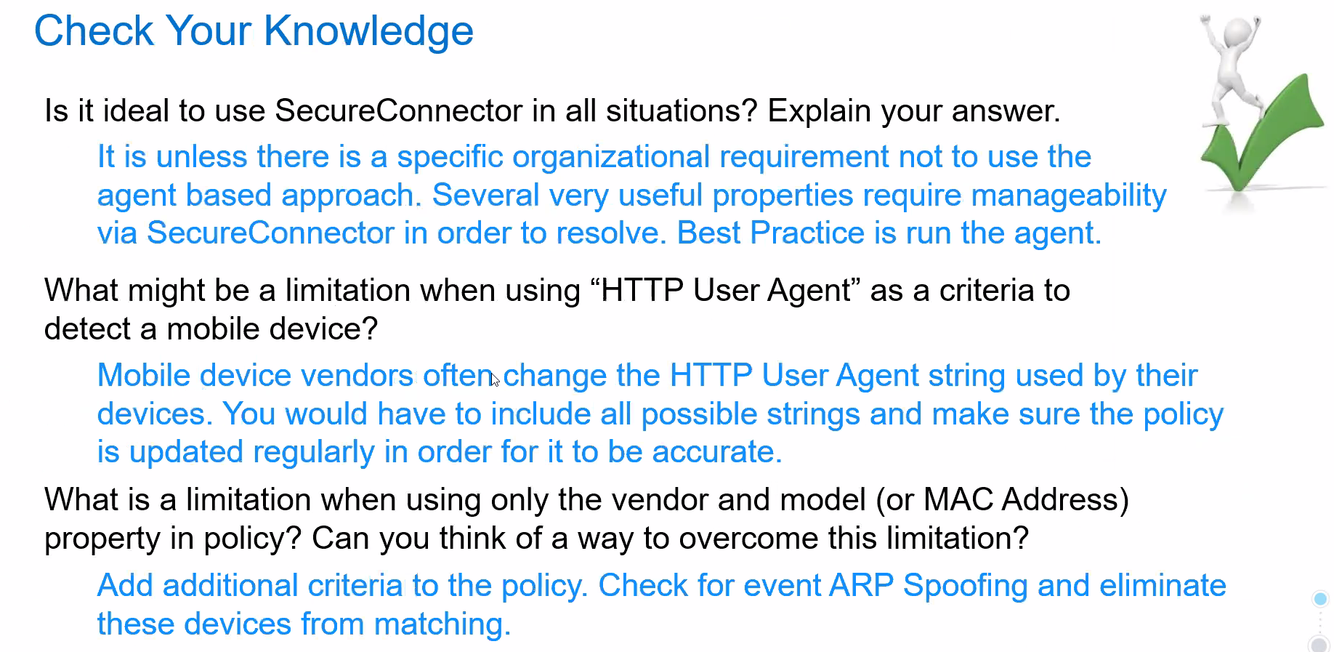 Check Your Knowledge

Is it ideal to use SecureConnector in all situations? Explain your answer.

It is unless there is a specific organizational requirement not to use the agent based approach. Several very useful properties require manageability via SecureConnector in order to resolve. Best Practice is run the agent.

What might be a limitation when using “HTTP User Agent” as a criteria to detect a mobile device?

Mobile device vendors often change the HTTP User Agent string used by their devices. You would have to include all possible strings and make sure the policy is updated regularly in order for it to be accurate.

What is a limitation when using only the vendor and model (or MAC Address) property in policy? Can you think of a way to overcome this limitation?

Add additional criteria to the policy. Check for event ARP Spoofing and eliminate these devices from matching.